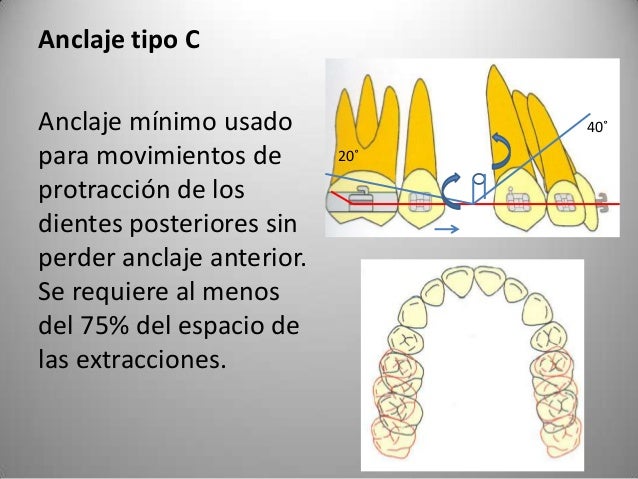 Anclaje tipo C

Anclaje mínimo usado para movimientos de protracción de los dientes posteriores sin perder anclaje anterior. Se requiere al menos del 75% del espacio de las extracciones.

20˚

40˚